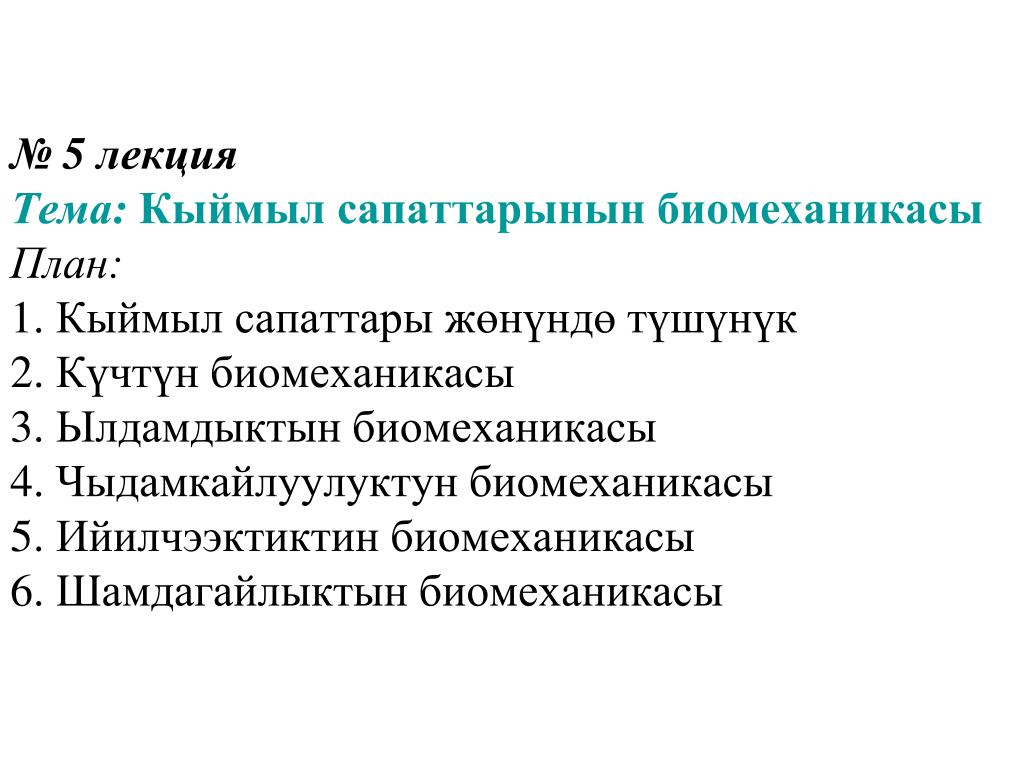 № 5 лекция
Тема: Кыймыл сапаттарынын биомеханикасы
План:
1. Кыймыл сапаттары жөнүндө түшүнүк
2. Күчтүн биомеханикасы
3. Ылдамдыктын биомеханикасы
4. Чыдамкайлуулуктун биомеханикасы
5. Ийилчээктиктин биомеханикасы
6. Шамдагайлыктын биомеханикасы